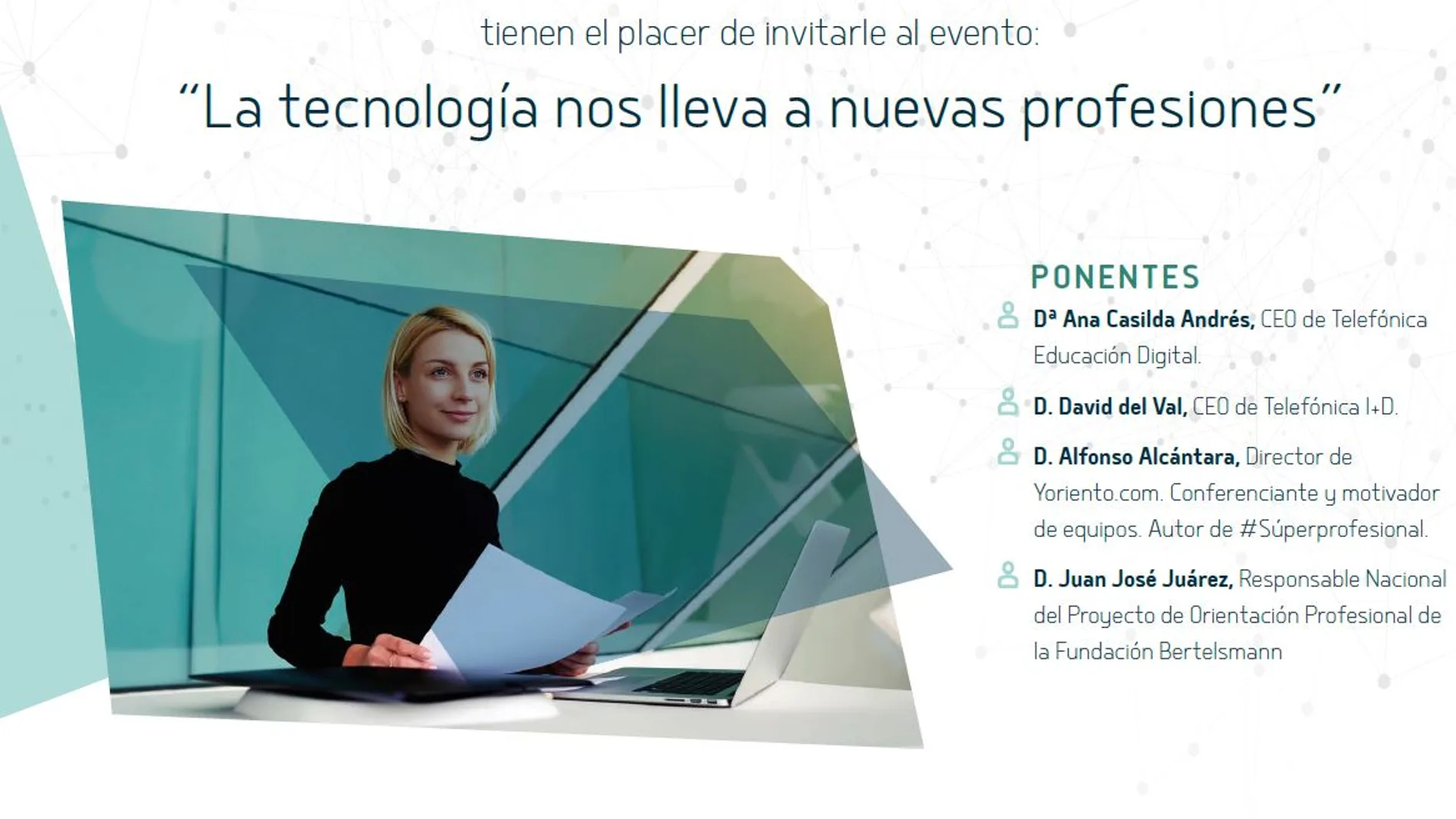 tienen el placer de invitarle al evento:

“La tecnología nos lleva a nuevas profesiones”

PONENTES

Dª Ana Casilda Andrés, CEO de Telefónica Educación Digital.

D. David del Val, CEO de Telefónica I+D.

D. Alfonso Alcántara, Director de Yoriento.com. Conferenciante y motivador de equipos. Autor de #Súperprofesional.

D. Juan José Juárez, Responsable Nacional del Proyecto de Orientación Profesional de la Fundación Bertelsmann